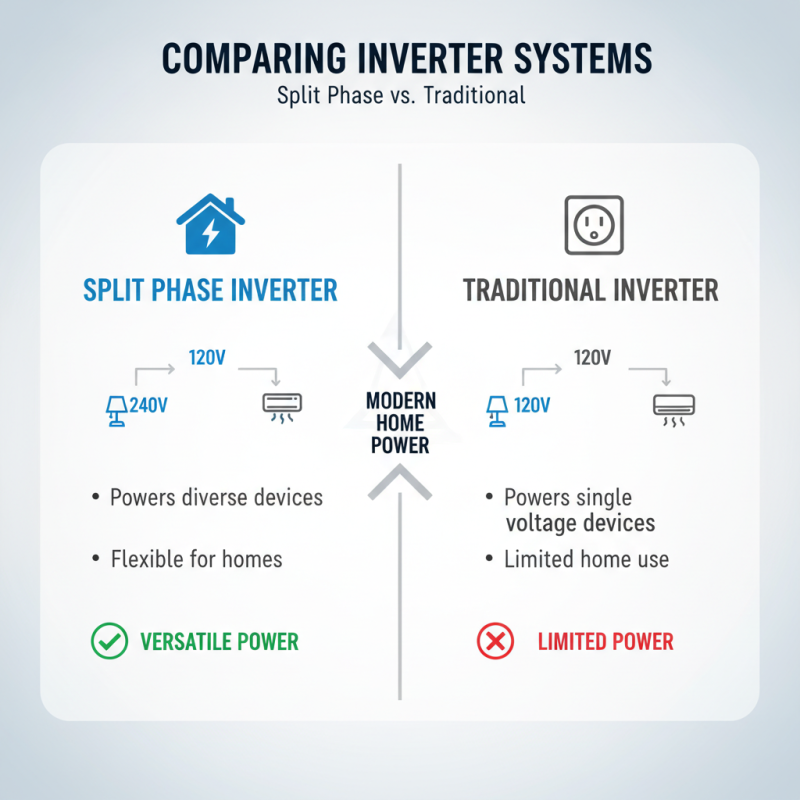 COMPARING INVERTER SYSTEMS

Split Phase vs. Traditional

SPLIT PHASE INVERTER

120V

240V

• Powers diverse devices

• Flexible for homes

VERSATILE POWER

MODERN HOME POWER

TRADITIONAL INVERTER

120V

120V

• Powers single voltage devices

• Limited home use

LIMITED POWER